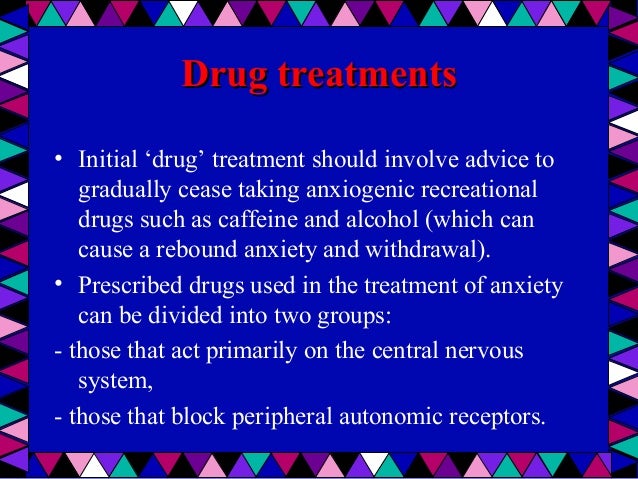 Drug treatments

• Initial ‘drug’ treatment should involve advice to gradually cease taking anxiogenic recreational drugs such as caffeine and alcohol (which can cause a rebound anxiety and withdrawal).

• Prescribed drugs used in the treatment of anxiety can be divided into two groups:

- those that act primarily on the central nervous system,

- those that block peripheral autonomic receptors.